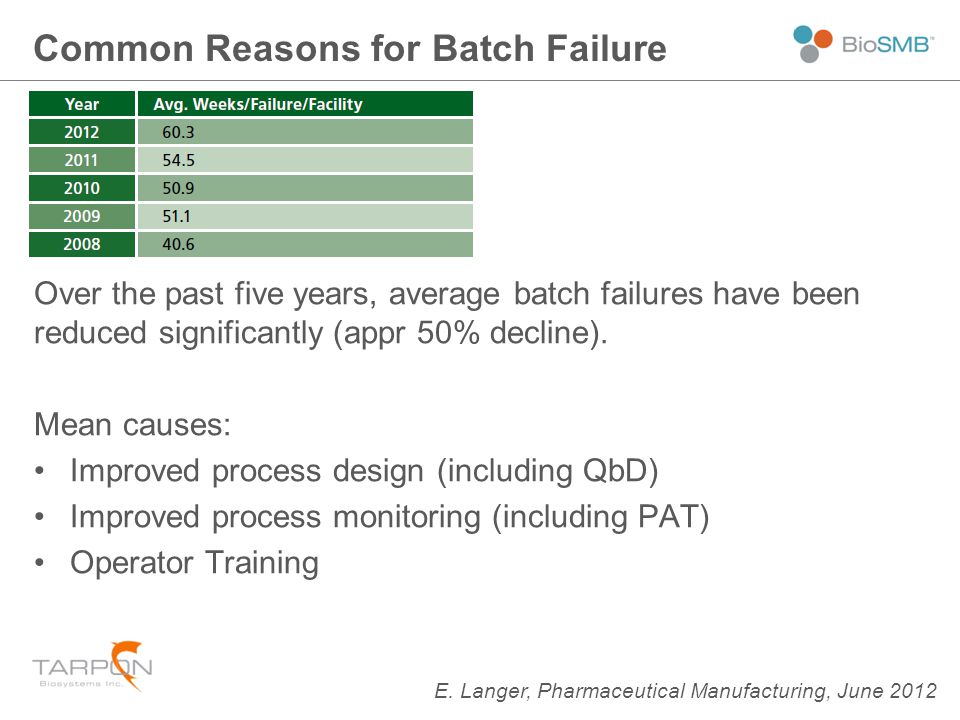 Common Reasons for Batch Failure

BioSMB™

| Year | Avg. Weeks/Failure/Facility |
|---|---|
| 2012 | 60.3 |
| 2011 | 54.5 |
| 2010 | 50.9 |
| 2009 | 51.1 |
| 2008 | 40.6 |

Over the past five years, average batch failures have been reduced significantly (appr 50% decline).

Mean causes:
• Improved process design (including QbD)
• Improved process monitoring (including PAT)
• Operator Training

TARPON Biosystems Inc.

E. Langer, Pharmaceutical Manufacturing, June 2012